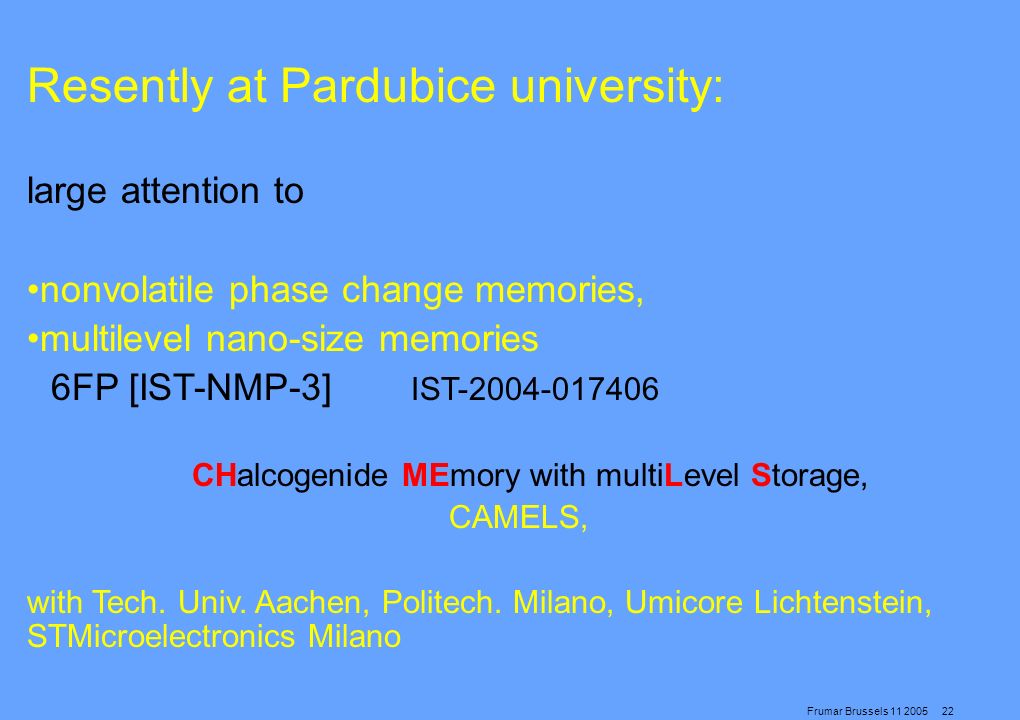 Resently at Pardubice university:

large attention to

•nonvolatile phase change memories,
•multilevel nano-size memories
6FP [IST-NMP-3] IST-2004-017406

CHalcogenide MEmory with multiLevel Storage,
CAMELS,

with Tech. Univ. Aachen, Politech. Milano, Umicore Lichtenstein, STMicroelectronics Milano

Frumar Brussels 11 2005 22